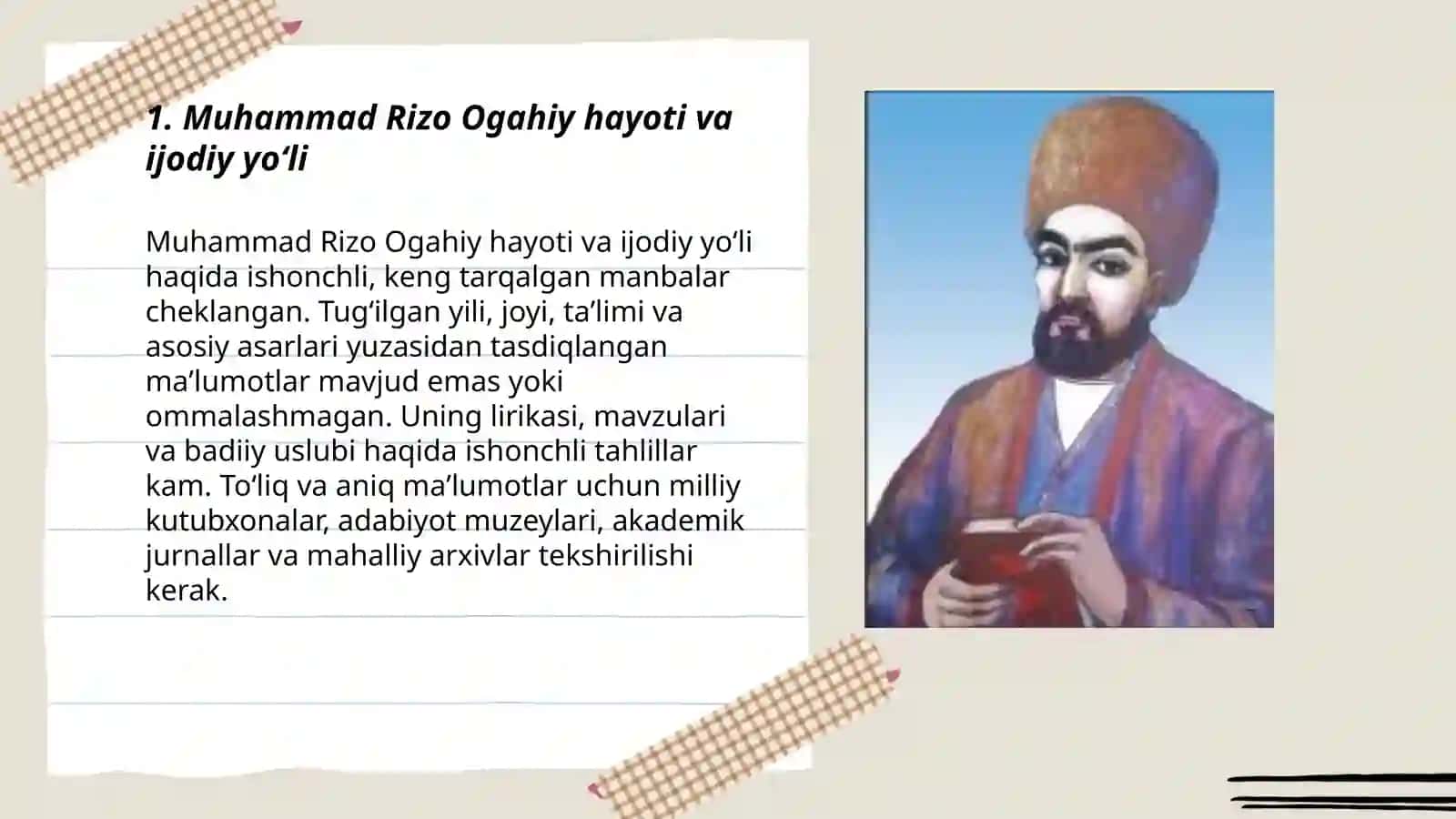 1. Muhammad Rizo Ogahiy hayoti va ijodiy yo‘li

Muhammad Rizo Ogahiy hayoti va ijodiy yo‘li haqida ishonchli, keng tarqalgan manbalar cheklangan. Tug‘ilgan yili, joyi, ta’limi va asosiy asarlari yuzasidan tasdiqlangan ma’lumotlar mavjud emas yoki ommalashmagan. Uning lirikasi, mavzulari va badiiy uslubi haqida ishonchli tahlillar kam. To‘liq va aniq ma’lumotlar uchun milliy kutubxonalar, adabiyot muzeylari, akademik jurnallar va mahalliy arxivlar tekshirilishi kerak.